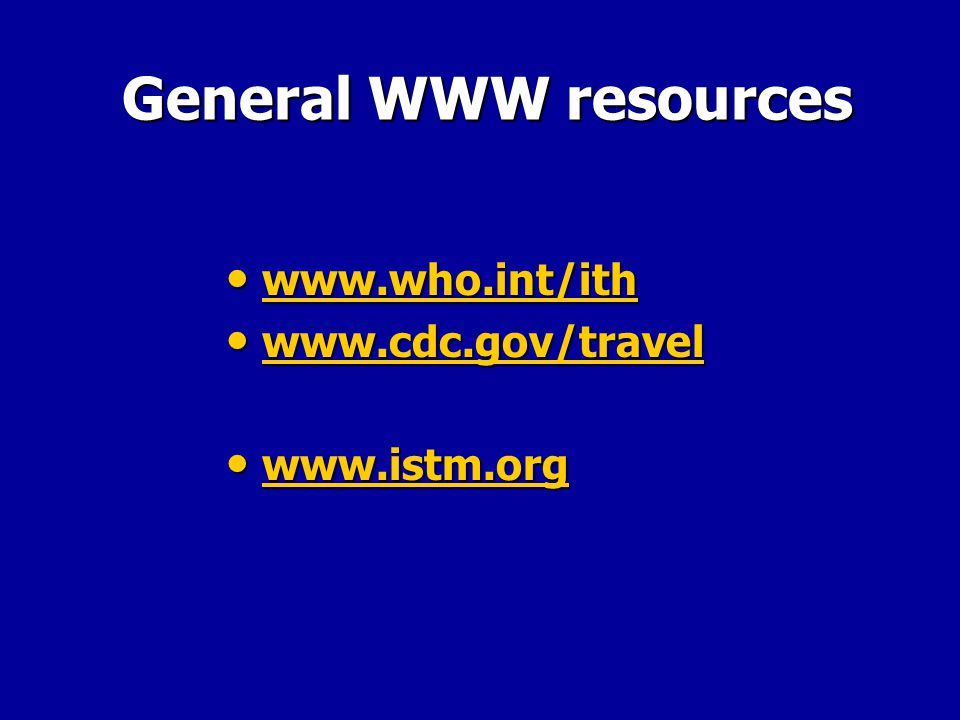 General WWW resources

• www.who.int/ith
• www.cdc.gov/travel

• www.istm.org